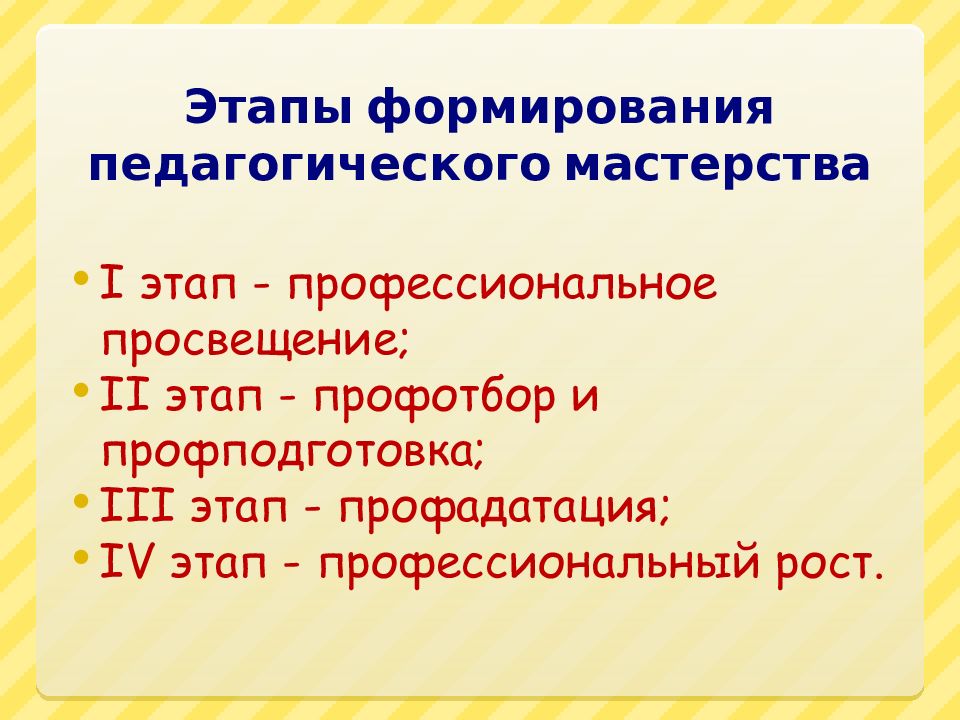 Этапы формирования педагогического мастерства

• I этап - профессиональное просвещение;
• II этап - профотбор и профподготовка;
• III этап - профадатация;
• IV этап - профессиональный рост.